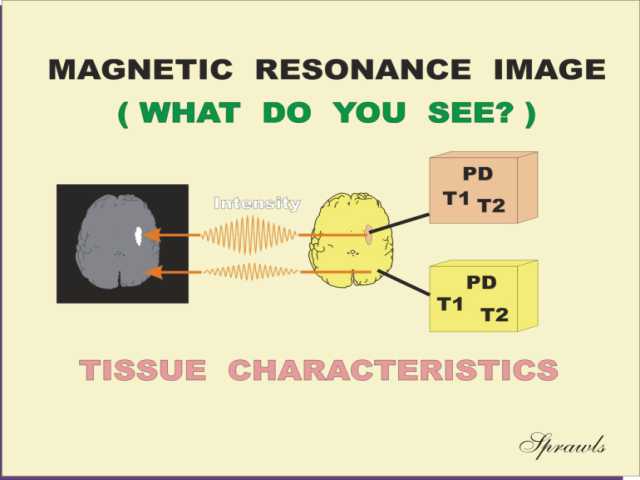 MAGNETIC RESONANCE IMAGE
( WHAT DO YOU SEE? )

Intensity

PD
T1 T2

PD
T1 T2

TISSUE CHARACTERISTICS

Sprawls